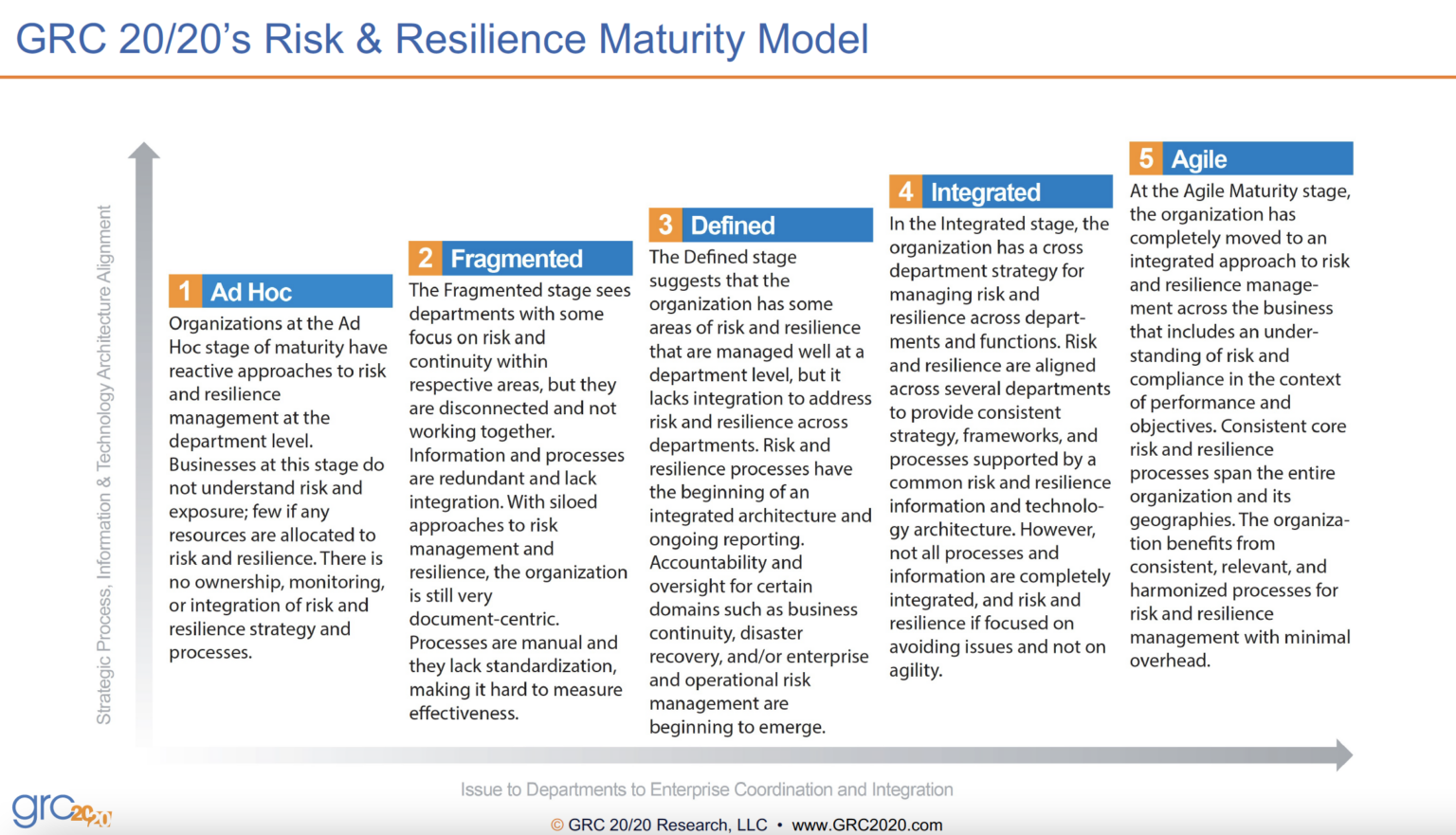 GRC 20/20's Risk & Resilience Maturity Model

Strategic Process, Information & Technology Architecture Alignment

1 Ad Hoc

Organizations at the Ad Hoc stage of maturity have reactive approaches to risk and resilience management at the department level. Businesses at this stage do not understand risk and exposure; few if any resources are allocated to risk and resilience. There is no ownership, monitoring, or integration of risk and resilience strategy and processes.

2 Fragmented

The Fragmented stage sees departments with some focus on risk and continuity within respective areas, but they are disconnected and not working together. Information and processes are redundant and lack integration. With siloed approaches to risk management and resilience, the organization is still very document-centric. Processes are manual and they lack standardization, making it hard to measure effectiveness.

3 Defined

The Defined stage suggests that the organization has some areas of risk and resilience that are managed well at a department level, but it lacks integration to address risk and resilience across departments. Risk and resilience processes have the beginning of an integrated architecture and ongoing reporting. Accountability and oversight for certain domains such as business continuity, disaster recovery, and/or enterprise and operational risk management are beginning to emerge.

4 Integrated

In the Integrated stage, the organization has a cross department strategy for managing risk and resilience across departments and functions. Risk and resilience are aligned across several departments to provide consistent strategy, frameworks, and processes supported by a common risk and resilience information and technology architecture. However, not all processes and information are completely integrated, and risk and resilience if focused on avoiding issues and not on agility.

5 Agile

At the Agile Maturity stage, the organization has completely moved to an integrated approach to risk and resilience management across the business that includes an understanding of risk and compliance in the context of performance and objectives. Consistent core risk and resilience processes span the entire organization and its geographies. The organization benefits from consistent, relevant, and harmonized processes for risk and resilience management with minimal overhead.

Issue to Departments to Enterprise Coordination and Integration

grc 20/20

© GRC 20/20 Research, LLC • www.GRC2020.com